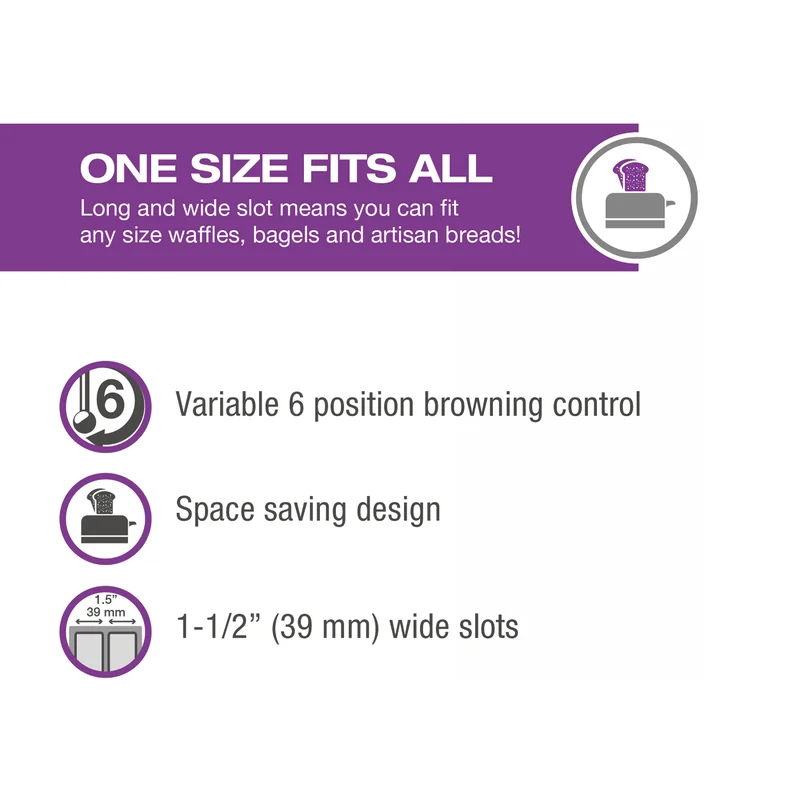 ONE SIZE FITS ALL
Long and wide slot means you can fit any size waffles, bagels and artisan breads!

6

Variable 6 position browning control

Space saving design

1.5"
39 mm

1-1/2" (39 mm) wide slots